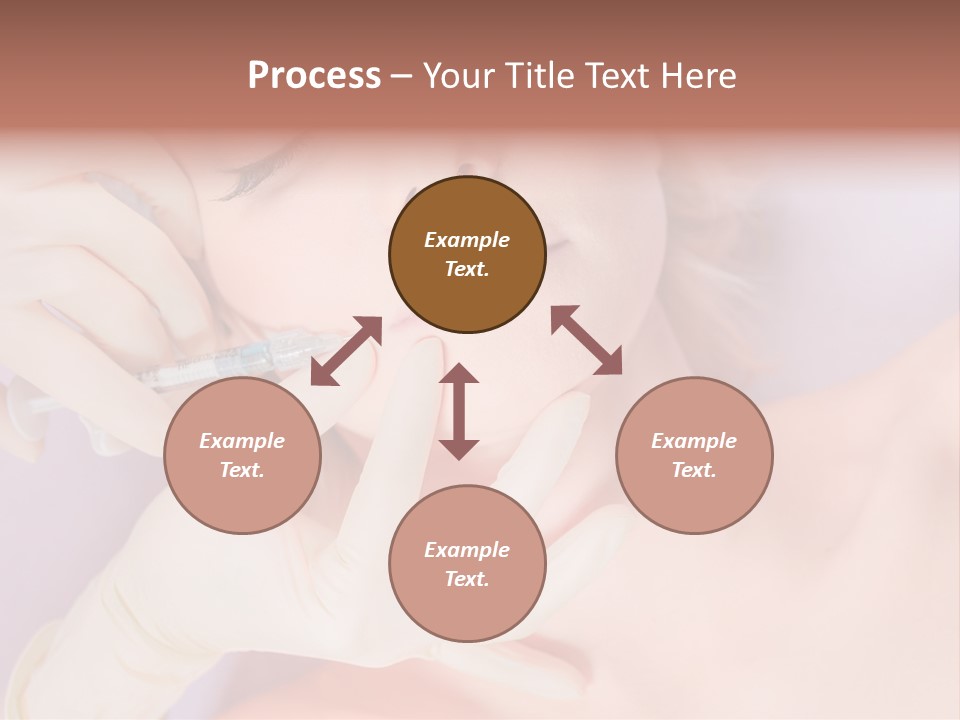 Process – Your Title Text Here

Example Text.

Example Text.

Example Text.

Example Text.